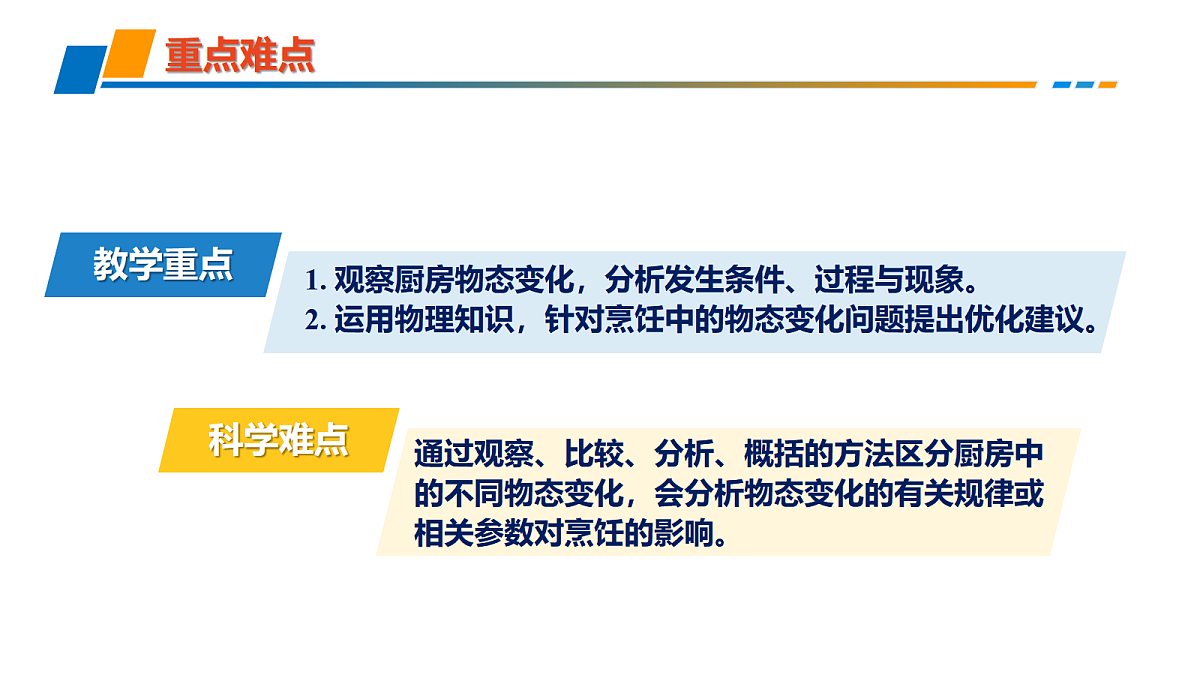 重点难点

教学重点

1. 观察厨房物态变化，分析发生条件、过程与现象。
2. 运用物理知识，针对烹饪中的物态变化问题提出优化建议。

科学难点

通过观察、比较、分析、概括的方法区分厨房中的不同物态变化，会分析物态变化的有关规律或相关参数对烹饪的影响。